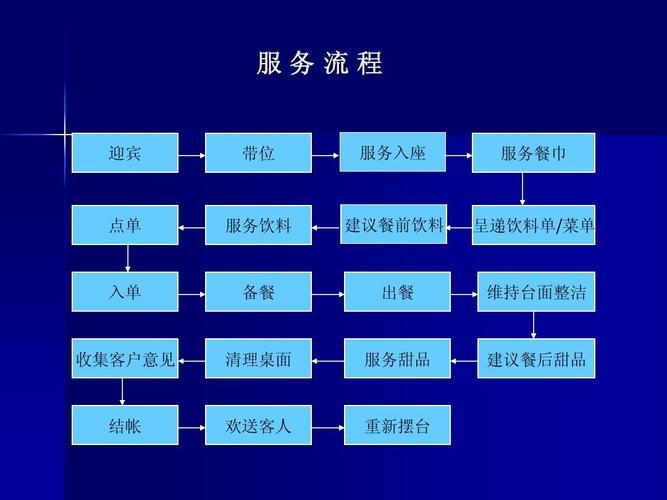 服务流程

迎宾
带位
服务入座
服务餐巾
呈递饮料单/菜单
建议餐前饮料
服务饮料
点单
入单
备餐
出餐
维持台面整洁
建议餐后甜品
服务甜品
清理桌面
收集客户意见
结帐
欢送客人
重新摆台